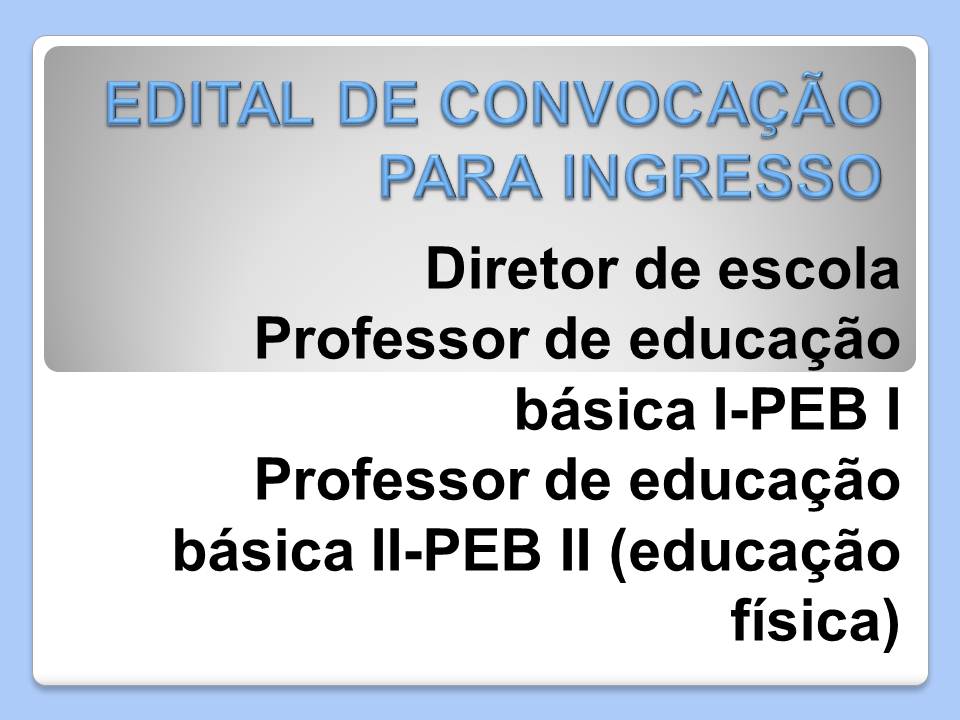 EDITAL DE CONVOCAÇÃO PARA INGRESSO

Diretor de escola
Professor de educação básica I-PEB I
Professor de educação básica II-PEB II (educação física)